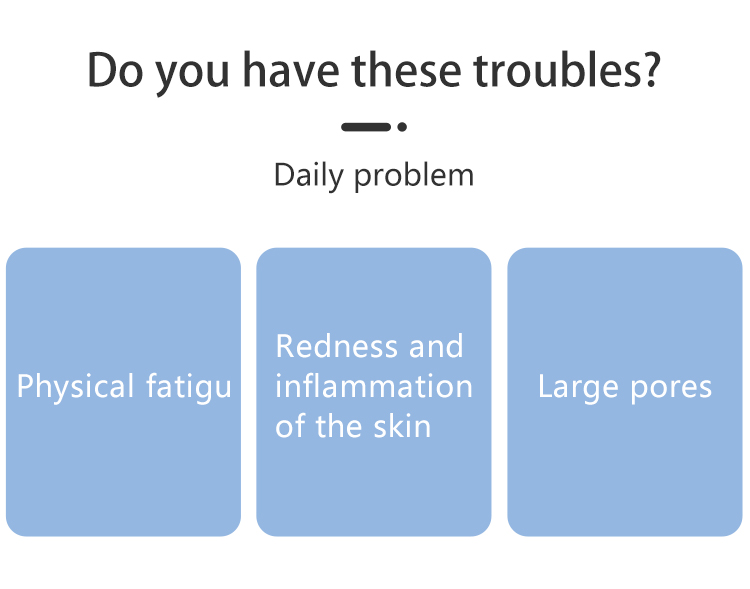 Do you have these troubles?

Daily problem

Physical fatigu

Redness and inflammation of the skin

Large pores